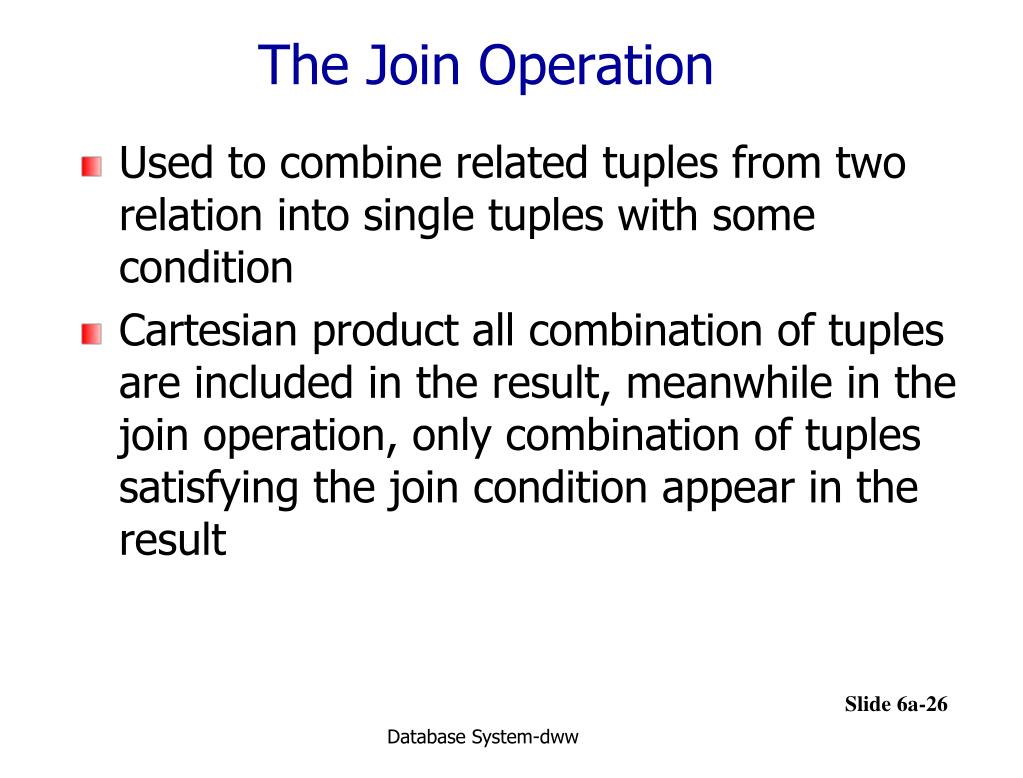 The Join Operation

Used to combine related tuples from two relation into single tuples with some condition

Cartesian product all combination of tuples are included in the result, meanwhile in the join operation, only combination of tuples satisfying the join condition appear in the result

Slide 6a-26

Database System-dww